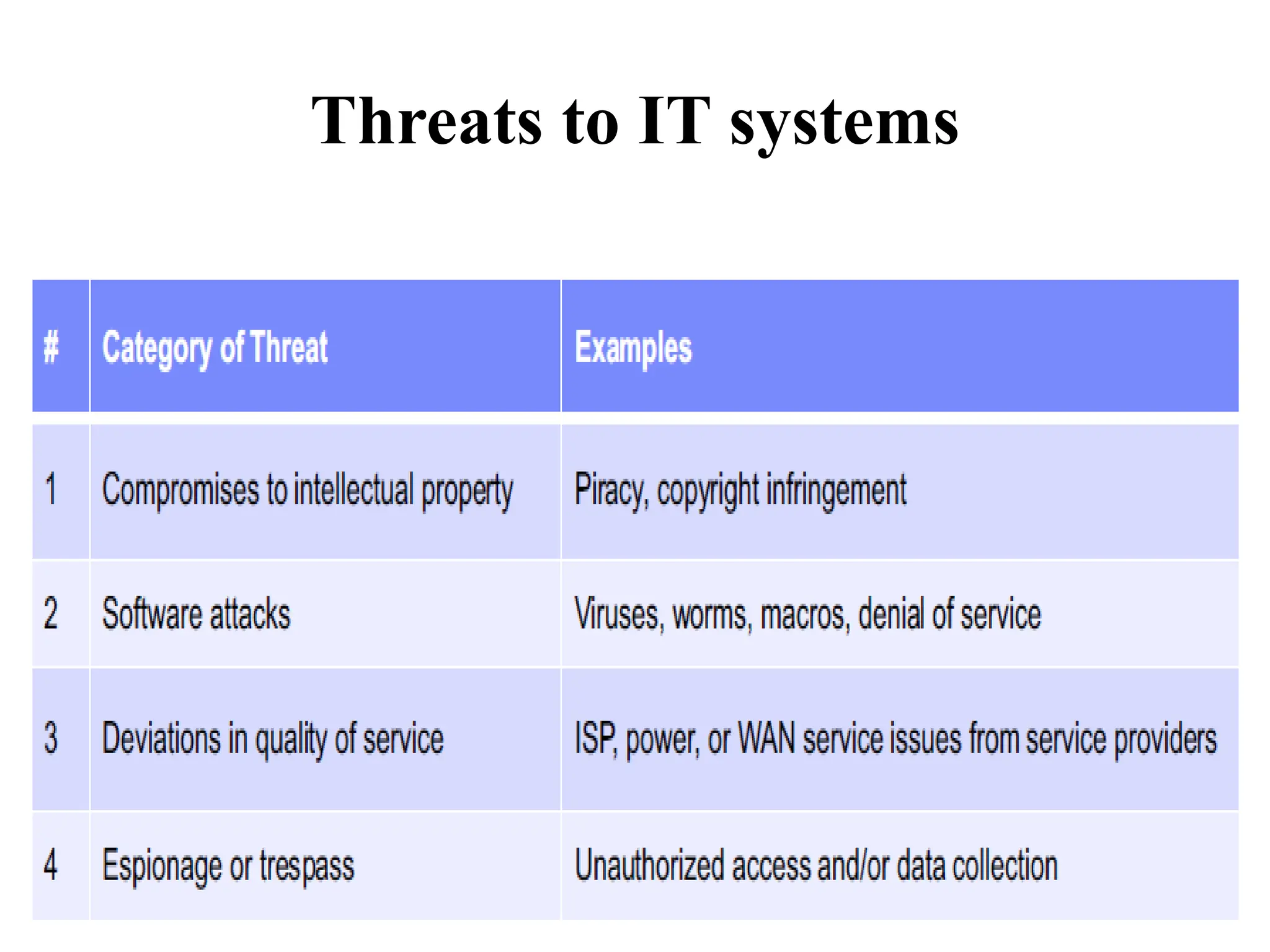 Threats to IT systems

| # | Category of Threat | Examples |
|---|---|---|
| 1 | Compromises to intellectual property | Piracy, copyright infringement |
| 2 | Software attacks | Viruses, worms, macros, denial of service |
| 3 | Deviations in quality of service | ISP, power, or WAN service issues from service providers |
| 4 | Espionage or trespass | Unauthorized access and/or data collection |